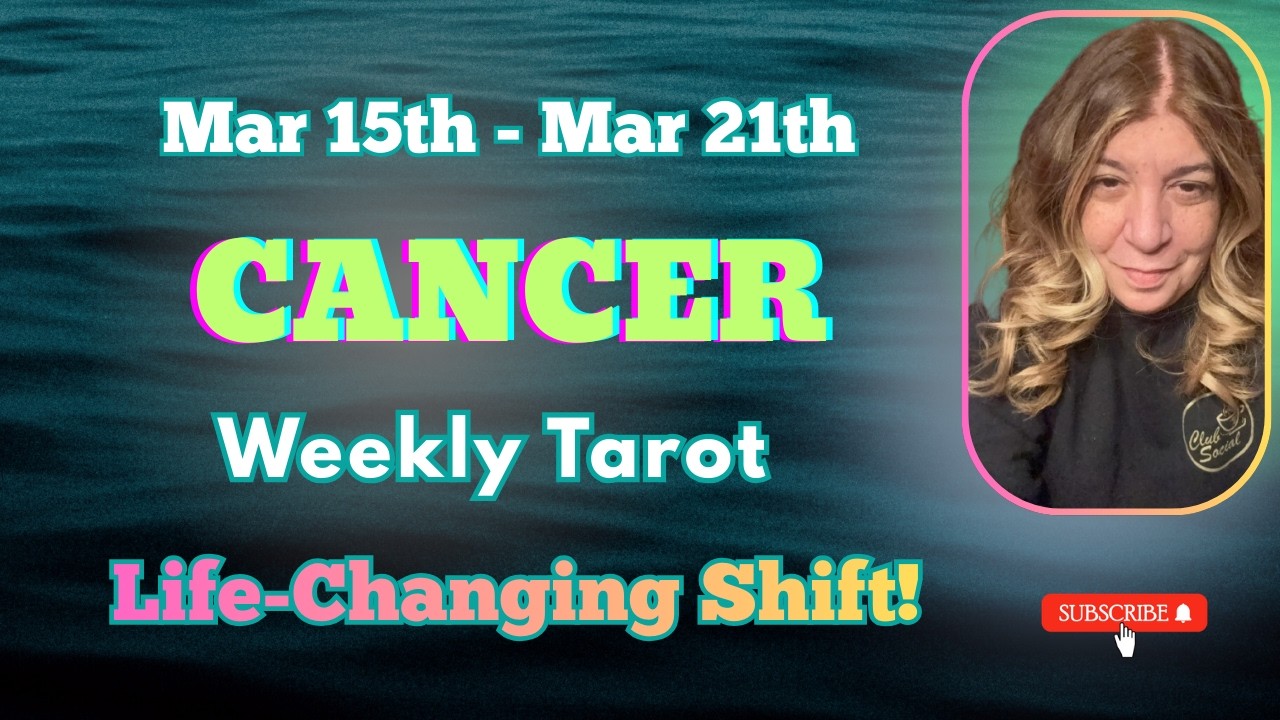 Mar 15th - Mar 21th

CANCER

Weekly Tarot

Life-Changing Shift!

Club Social

SUBSCRIBE